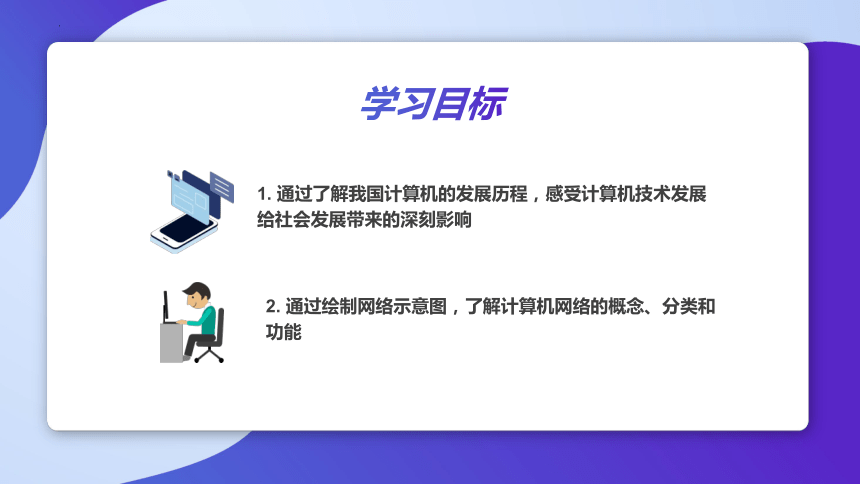 学习目标

1. 通过了解我国计算机的发展历程，感受计算机技术发展给社会发展带来的深刻影响

2. 通过绘制网络示意图，了解计算机网络的概念、分类和功能